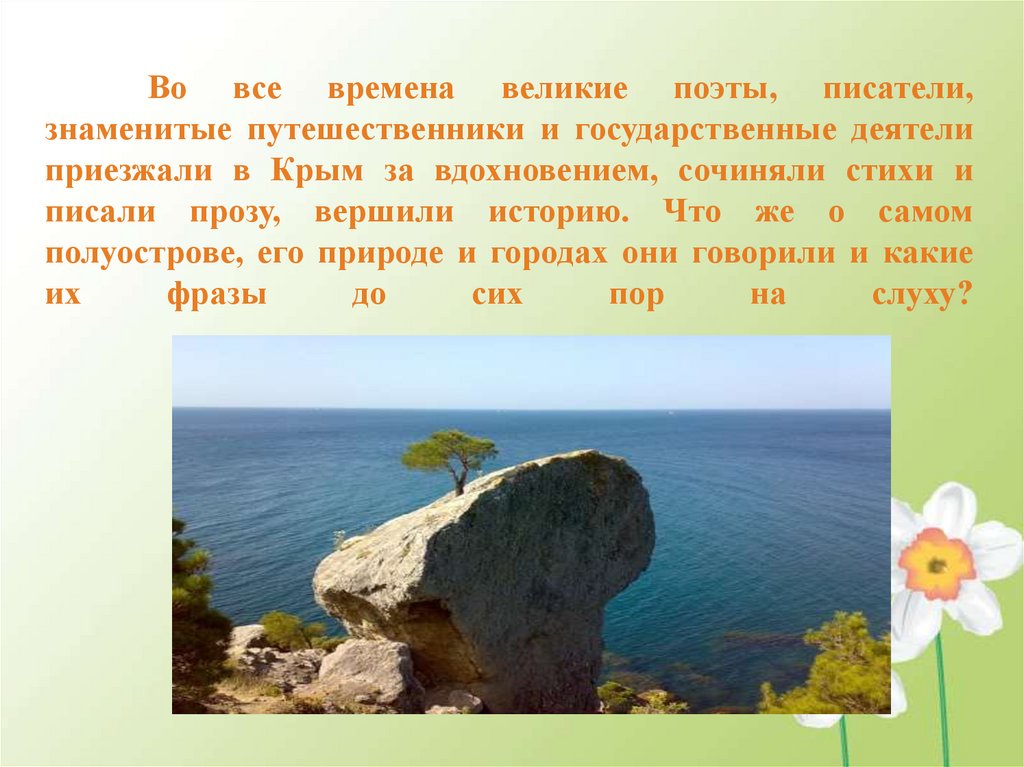 Во все времена великие поэты, писатели, знаменитые путешественники и государственные деятели приезжали в Крым за вдохновением, сочиняли стихи и писали прозу, вершили историю. Что же о самом полуострове, его природе и городах они говорили и какие их фразы до сих пор на слуху?